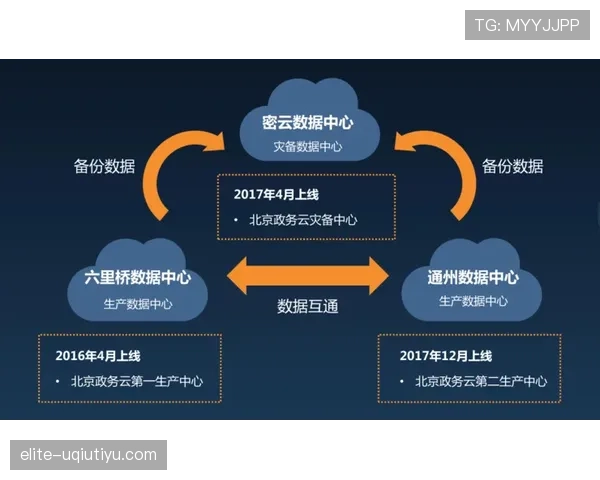 TG: MYYJJPP

密云数据中心
灾备数据中心

备份数据

备份数据

2017年4月上线
• 北京政务云灾备中心

六里桥数据中心
生产数据中心

数据互通

通州数据中心
生产数据中心

2016年4月上线
• 北京政务云第一生产中心

2017年12月上线
• 北京政务云第二生产中心

elite-uqiutiyu.com